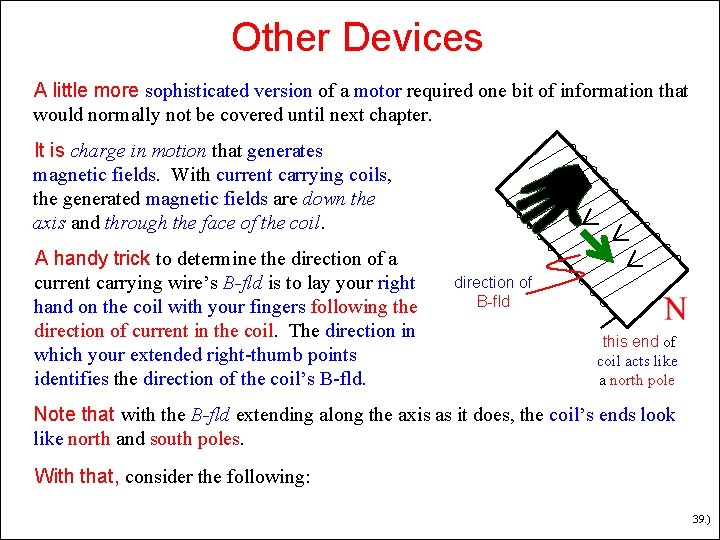 Other Devices

A little more sophisticated version of a motor required one bit of information that would normally not be covered until next chapter.

It is charge in motion that generates magnetic fields. With current carrying coils, the generated magnetic fields are down the axis and through the face of the coil.

A handy trick to determine the direction of a current carrying wire's B-fld is to lay your right hand on the coil with your fingers following the direction of current in the coil. The direction in which your extended right-thumb points identifies the direction of the coil's B-fld.

direction of B-fld

N

this end of coil acts like a north pole

Note that with the B-fld extending along the axis as it does, the coil's ends look like north and south poles.

With that, consider the following:

39.)